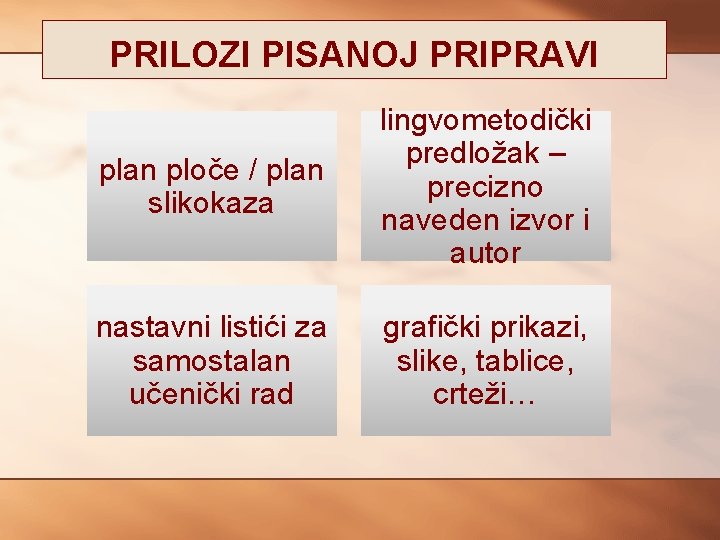 PRILOZI PISANOJ PRIPRAVI

plan ploče / plan slikokaza

lingvometodički predložak – precizno naveden izvor i autor

nastavni listići za samostalan učenički rad

grafički prikazi, slike, tablice, crteži…